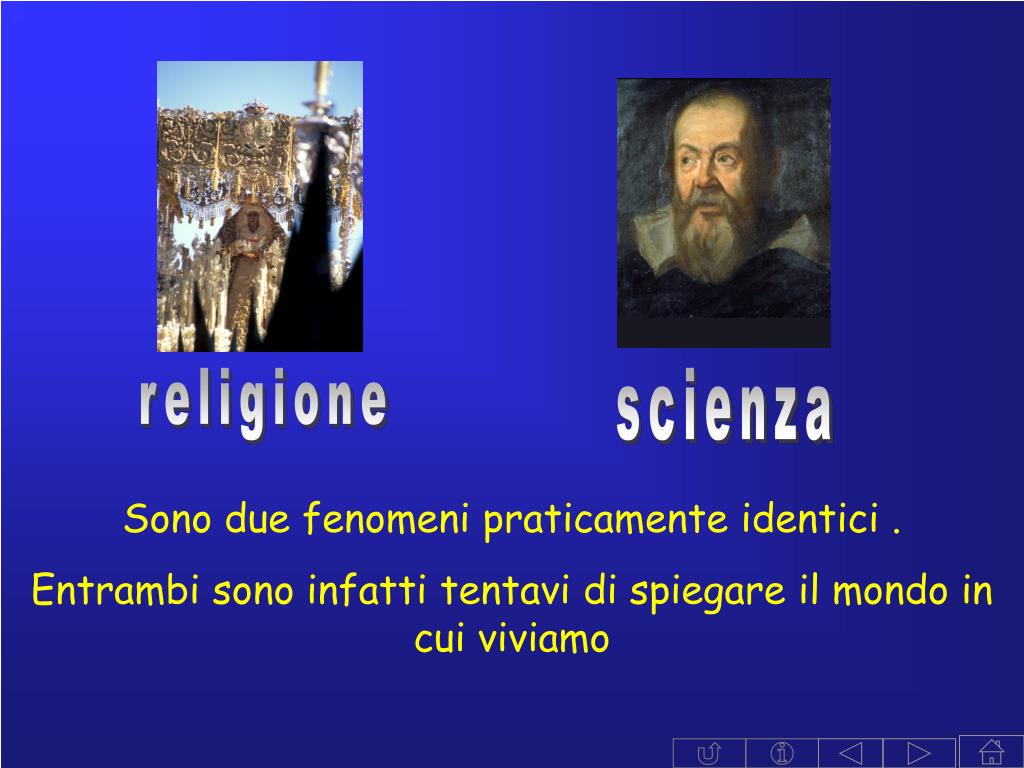 religione

scienza

Sono due fenomeni praticamente identici .

Entrambi sono infatti tentavi di spiegare il mondo in cui viviamo